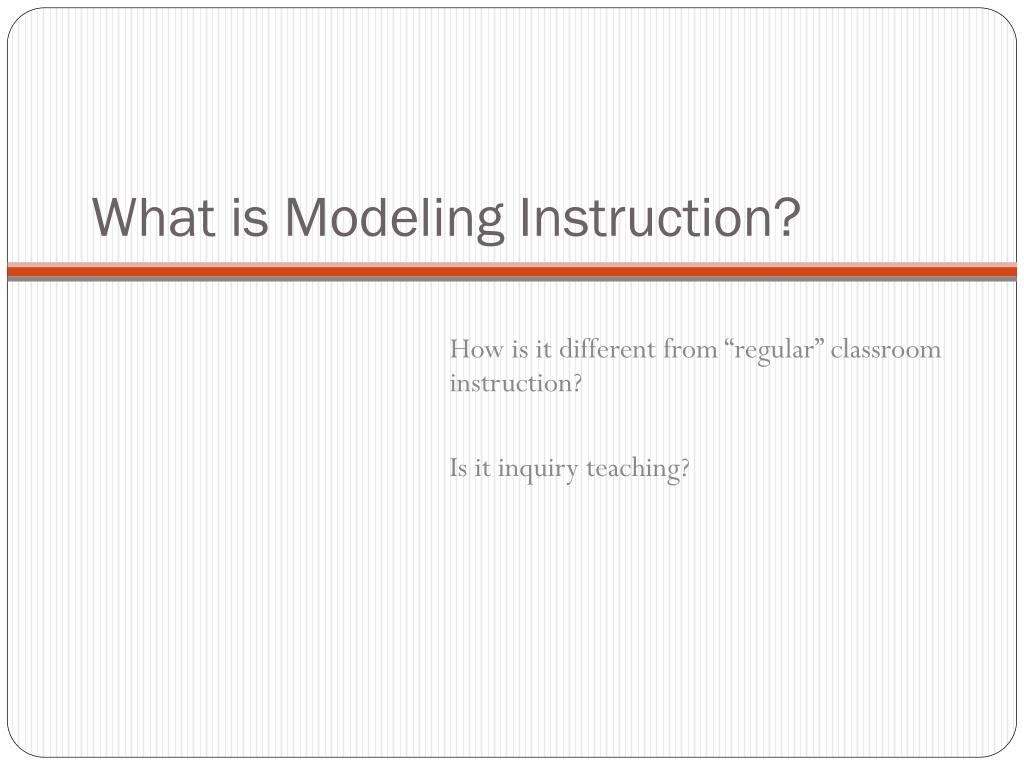 What is Modeling Instruction?

How is it different from “regular” classroom instruction?

Is it inquiry teaching?